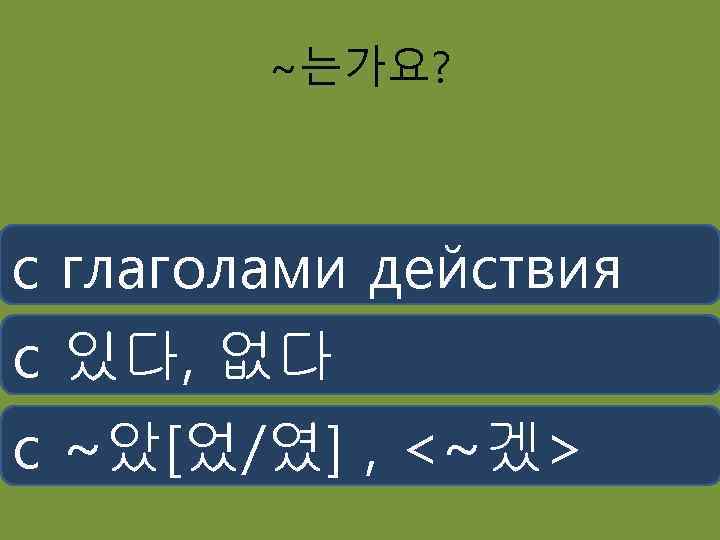 ~는가요?

с глаголами действия

с 있다, 없다

с ~았[었/였] , <~겠>